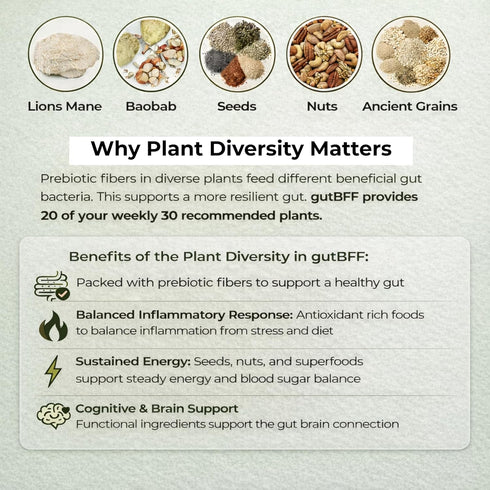 Lions Mane Baobab Seeds Nuts Ancient Grains

Why Plant Diversity Matters

Prebiotic fibers in diverse plants feed different beneficial gut bacteria. This supports a more resilient gut. gutBFF provides 20 of your weekly 30 recommended plants.

Benefits of the Plant Diversity in gutBFF:

Packed with prebiotic fibers to support a healthy gut

Balanced Inflammatory Response: Antioxidant rich foods to balance inflammation from stress and diet

Sustained Energy: Seeds, nuts, and superfoods support steady energy and blood sugar balance

Cognitive & Brain Support
Functional ingredients support the gut brain connection